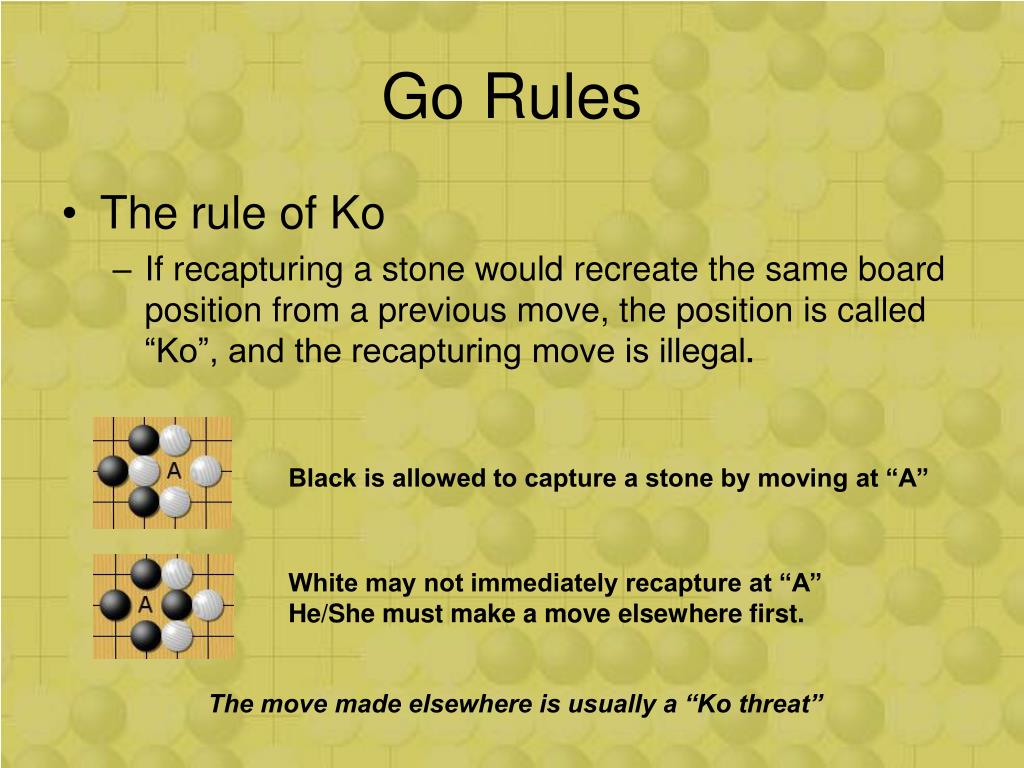 Go Rules

• The rule of Ko
– If recapturing a stone would recreate the same board position from a previous move, the position is called “Ko”, and the recapturing move is illegal.

A

Black is allowed to capture a stone by moving at “A”

A

White may not immediately recapture at “A”
He/She must make a move elsewhere first.

The move made elsewhere is usually a “Ko threat”